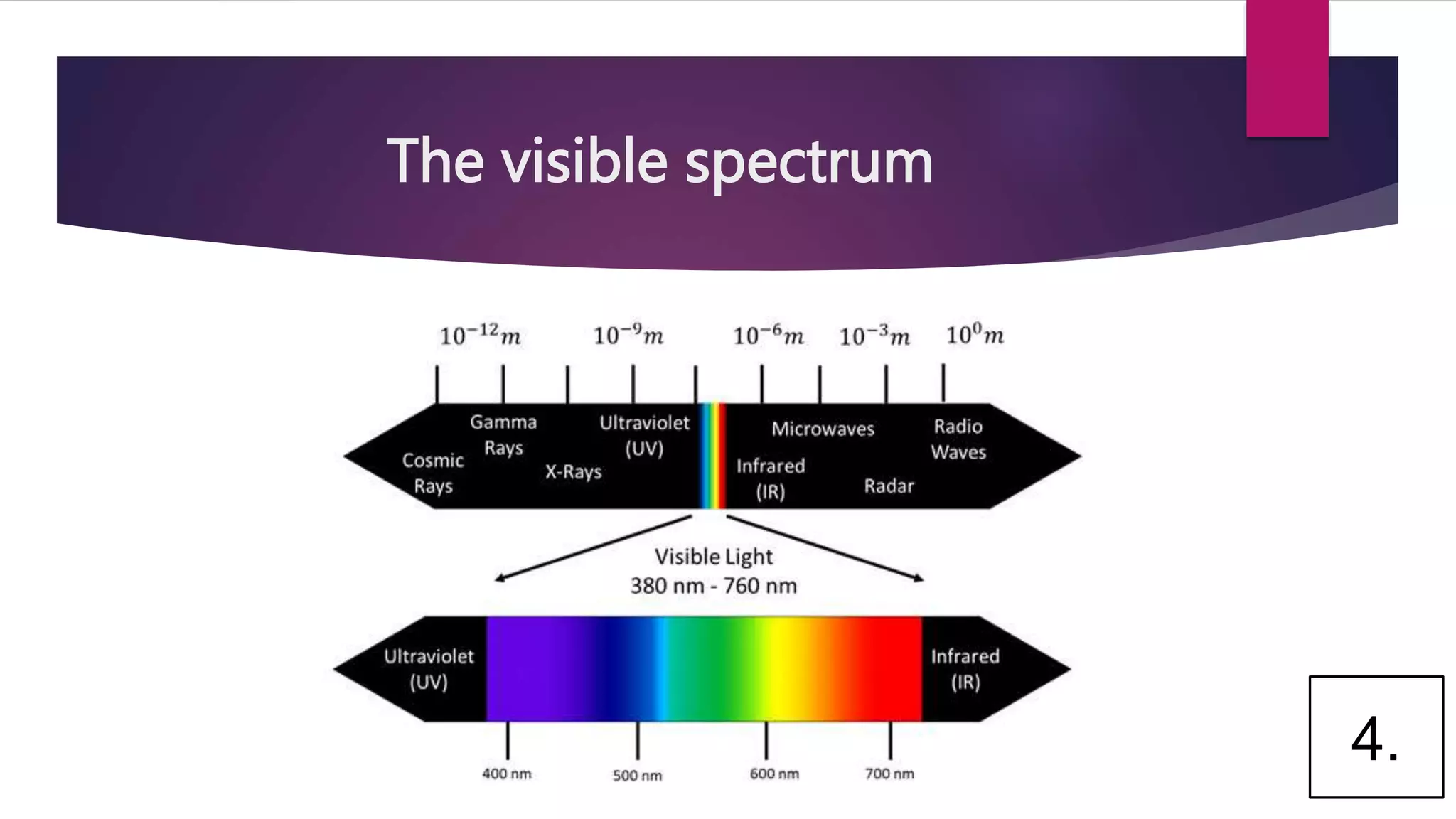 The visible spectrum

$10^{-12}m$ $10^{-9}m$ $10^{-6}m$ $10^{-3}m$ $10^{0}m$

Cosmic Rays

Gamma Rays

X-Rays

Ultraviolet (UV)

Infrared (IR)

Microwaves

Radar

Radio Waves

Visible Light
380 nm - 760 nm

Ultraviolet (UV)

Infrared (IR)

400 nm 500 nm 600 nm 700 nm

4.